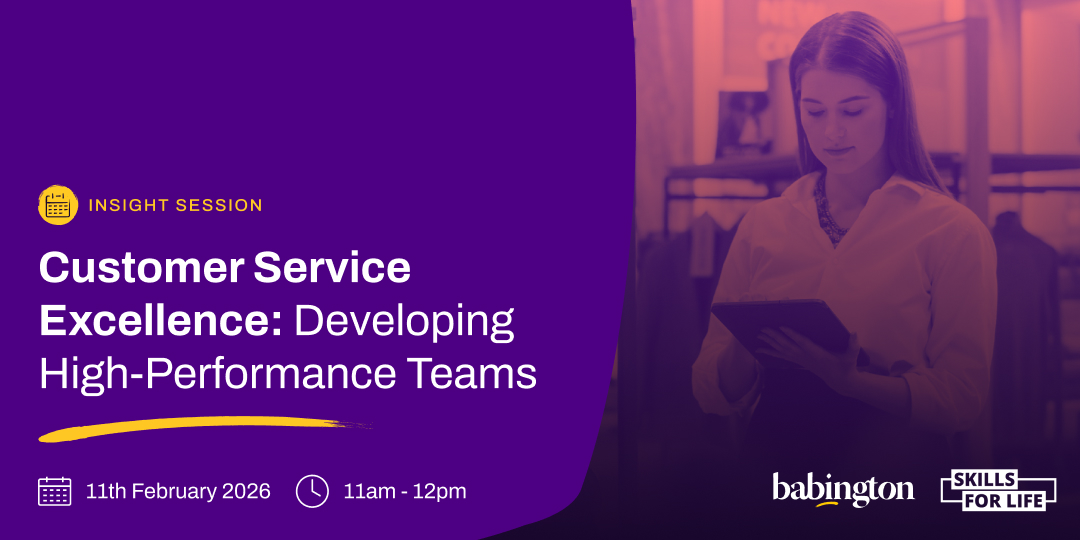 INSIGHT SESSION

Customer Service Excellence: Developing High-Performance Teams

11th February 2026 11am - 12pm

babington

SKILLS FOR LIFE